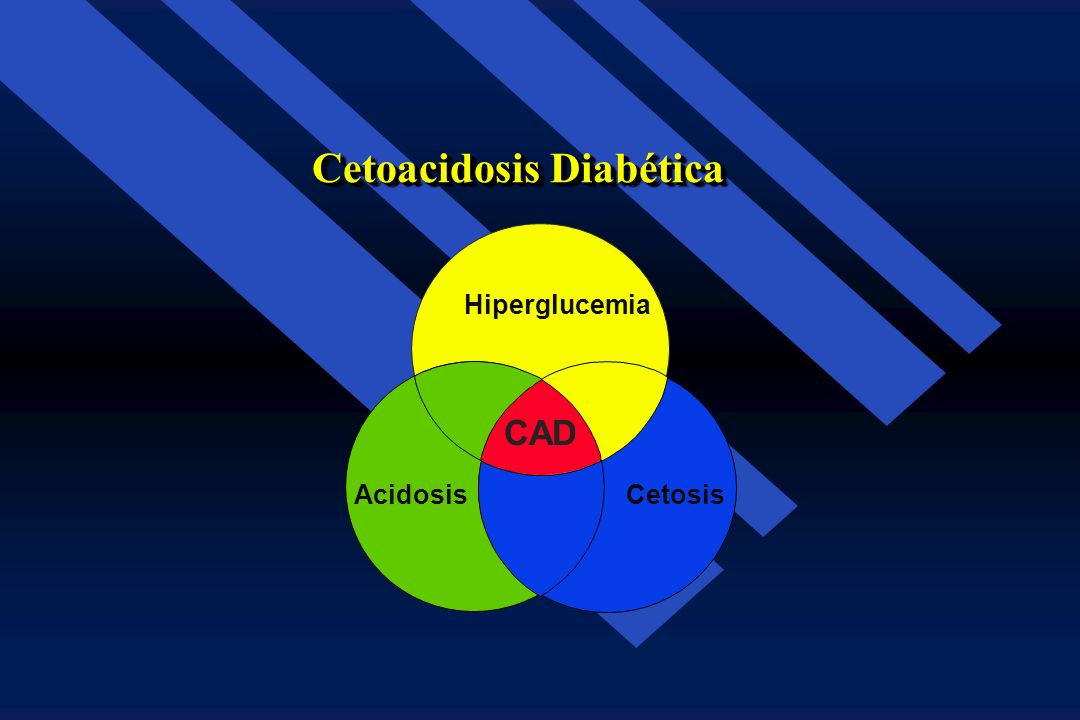 Cetoacidosis Diabética

Hiperglucemia

CAD

Acidosis

Cetosis